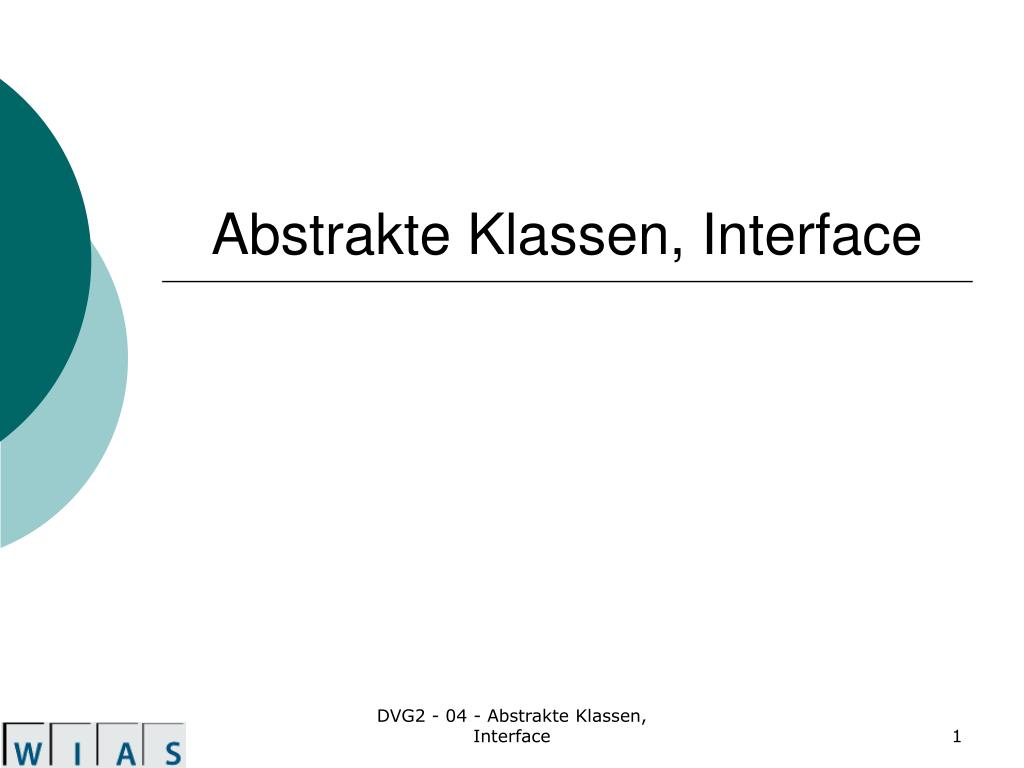 Abstrakte Klassen, Interface

W I A S

DVG2 - 04 - Abstrakte Klassen, Interface

1